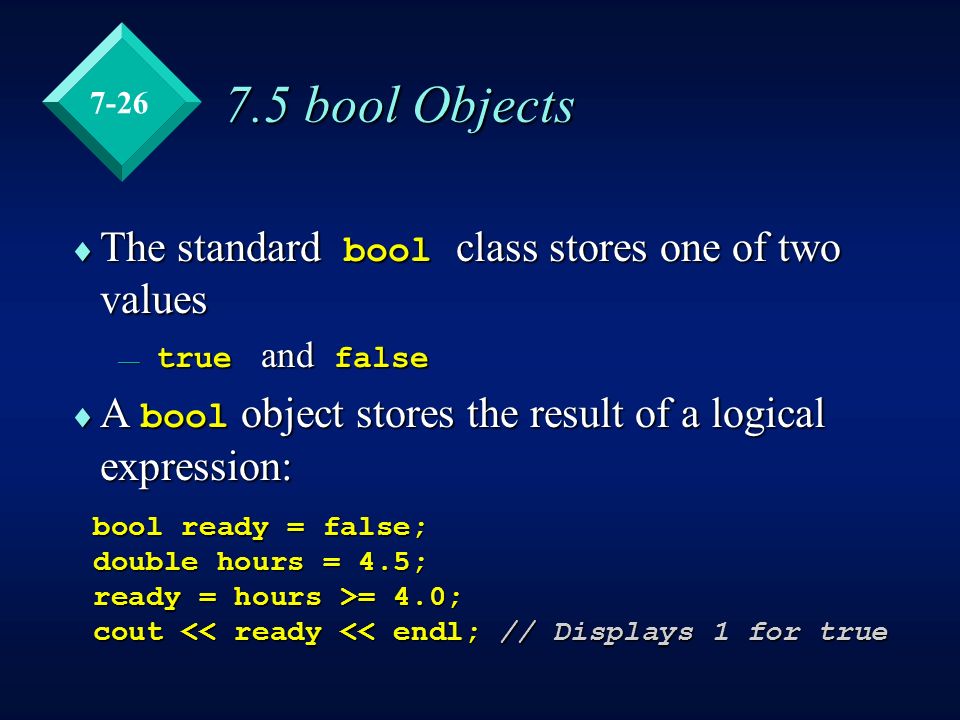 7-26

7.5 bool Objects

♦ The standard bool class stores one of two values

— true and false

♦ A bool object stores the result of a logical expression:

bool ready = false;
double hours = 4.5;
ready = hours >= 4.0;
cout << ready << endl; // Displays 1 for true